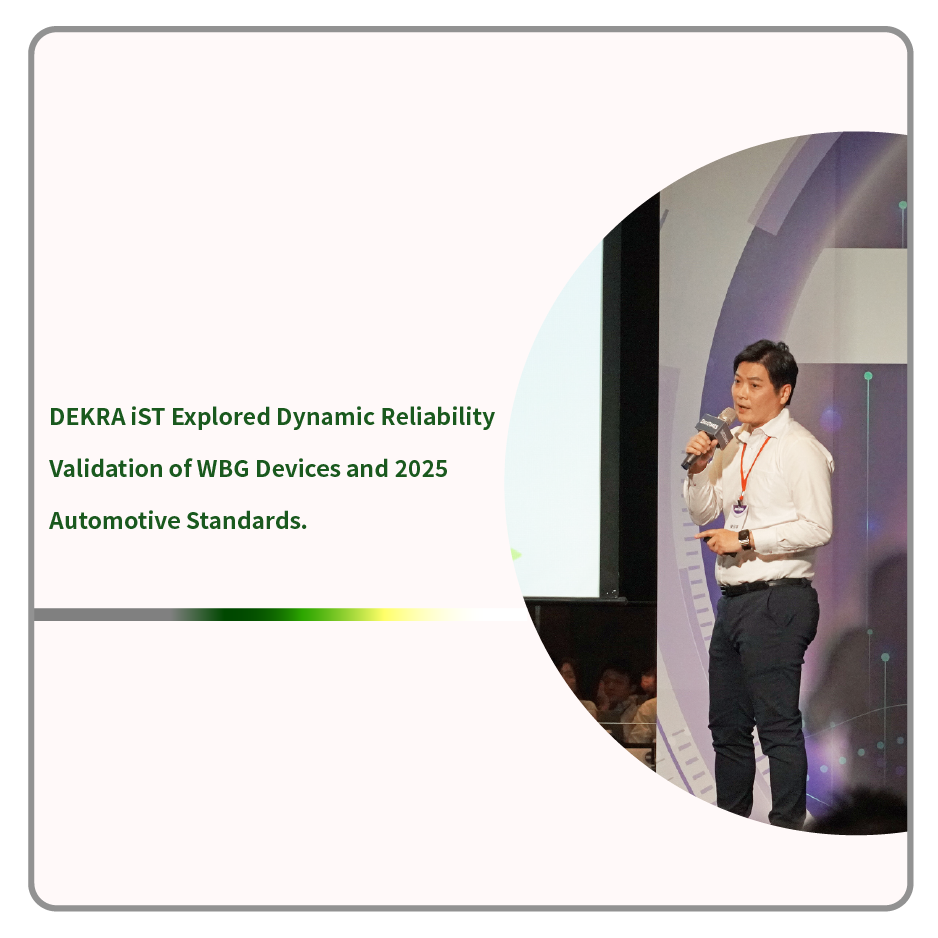 DEKRA iST Explored Dynamic Reliability Validation of WBG Devices and 2025 Automotive Standards.